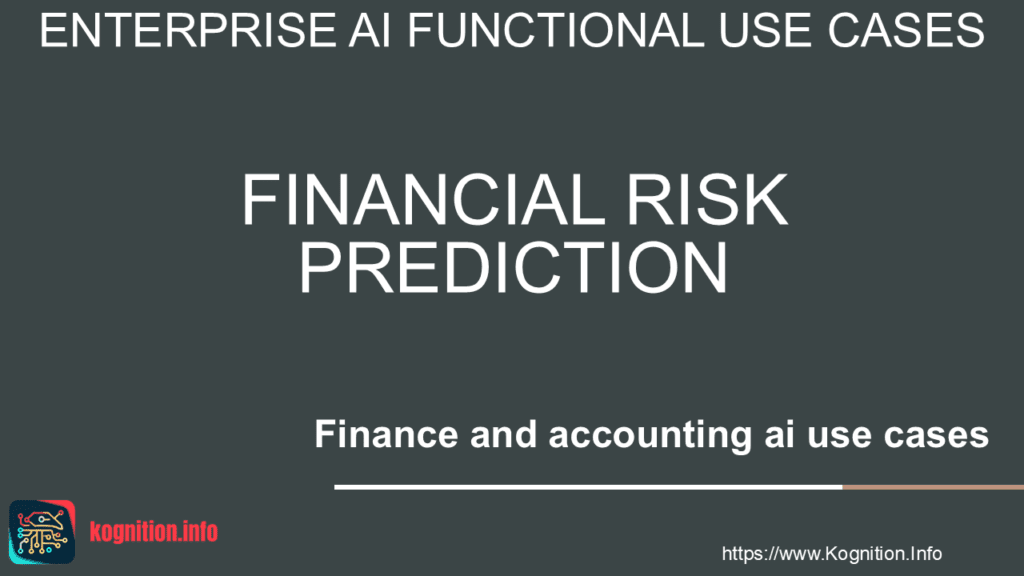 ENTERPRISE AI FUNCTIONAL USE CASES

FINANCIAL RISK PREDICTION

Finance and accounting ai use cases

kognition.info

https://www.Kognition.Info